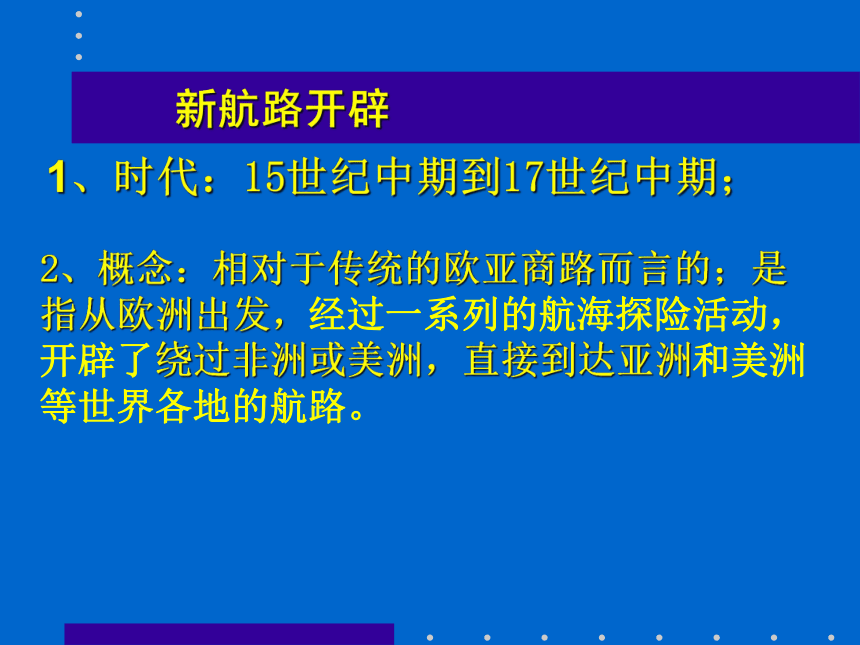 新航路开辟

1、时代：15世纪中期到17世纪中期；

2、概念：相对于传统的欧亚商路而言的；是指从欧洲出发，经过一系列的航海探险活动，开辟了绕过非洲或美洲，直接到达亚洲和美洲等世界各地的航路。